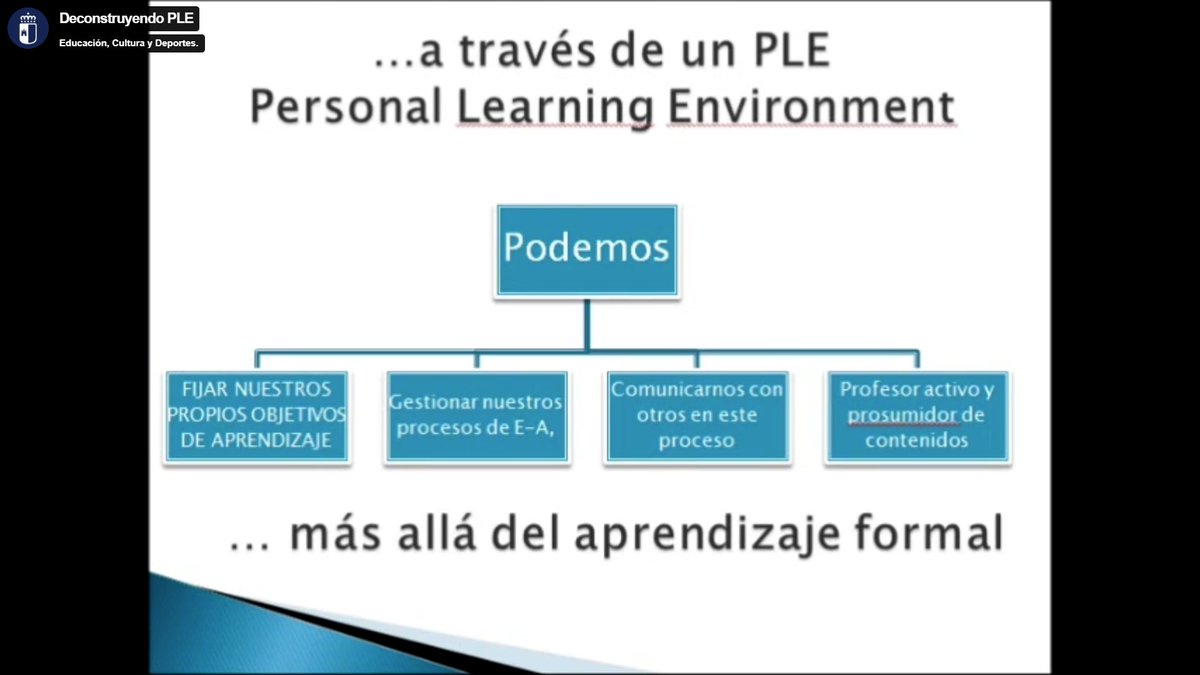 Deconstruyendo PLE
Educación, Cultura y Deportes.

…a través de un PLE
Personal Learning Environment

Podemos

FIJAR NUESTROS PROPIOS OBJETIVOS DE APRENDIZAJE

Gestionar nuestros procesos de E-A,

Comunicarnos con otros en este proceso

Profesor activo y prosumidor de contenidos

… más allá del aprendizaje formal